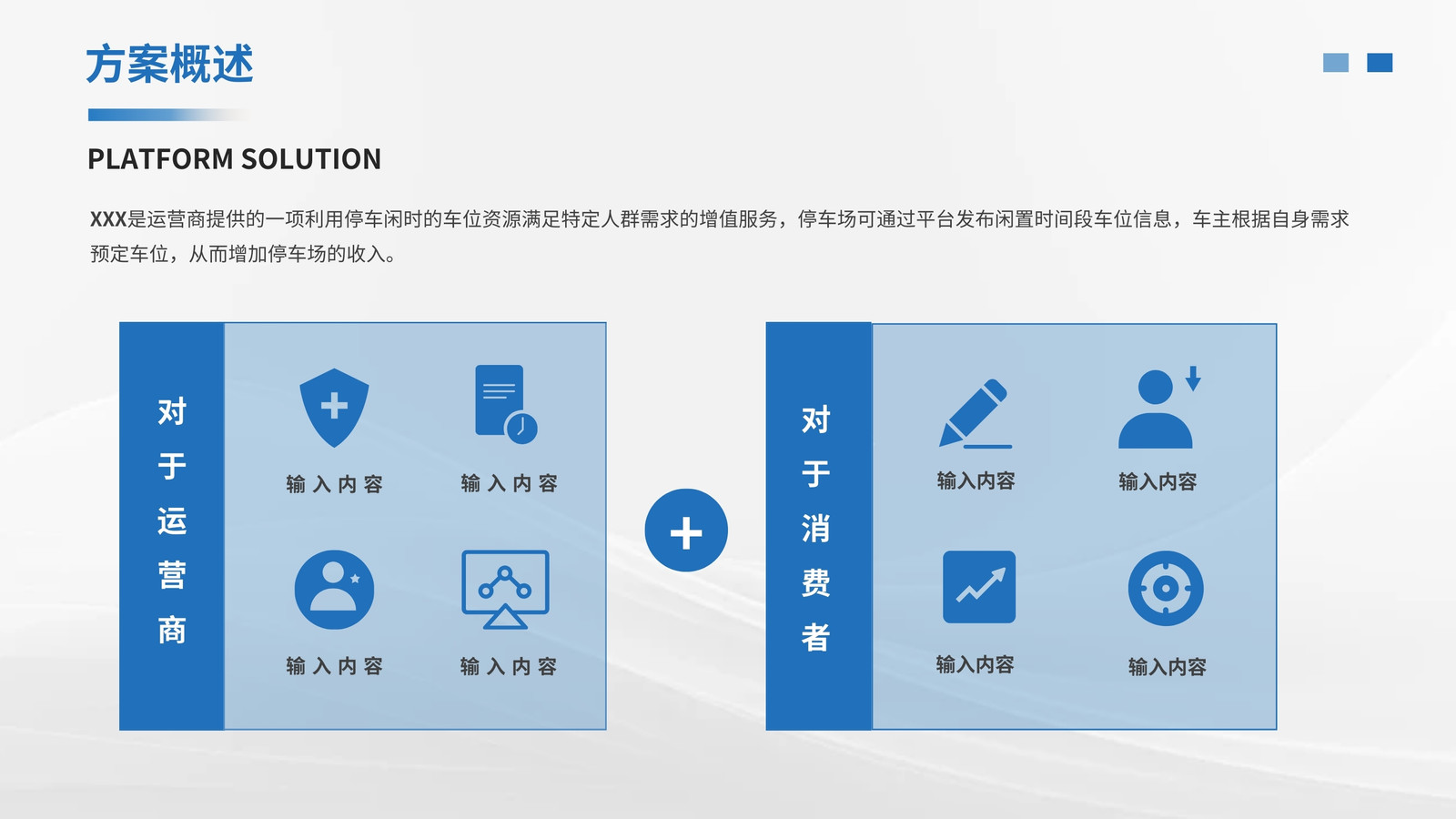 方案概述

PLATFORM SOLUTION

XXX是运营商提供的一项利用停车闲时的车位资源满足特定人群需求的增值服务，停车场可通过平台发布闲置时间段车位信息，车主根据自身需求预定车位，从而增加停车场的收入。

对于运营商

输入内容

输入内容

输入内容

输入内容

+

对于消费者

输入内容

输入内容

输入内容

输入内容